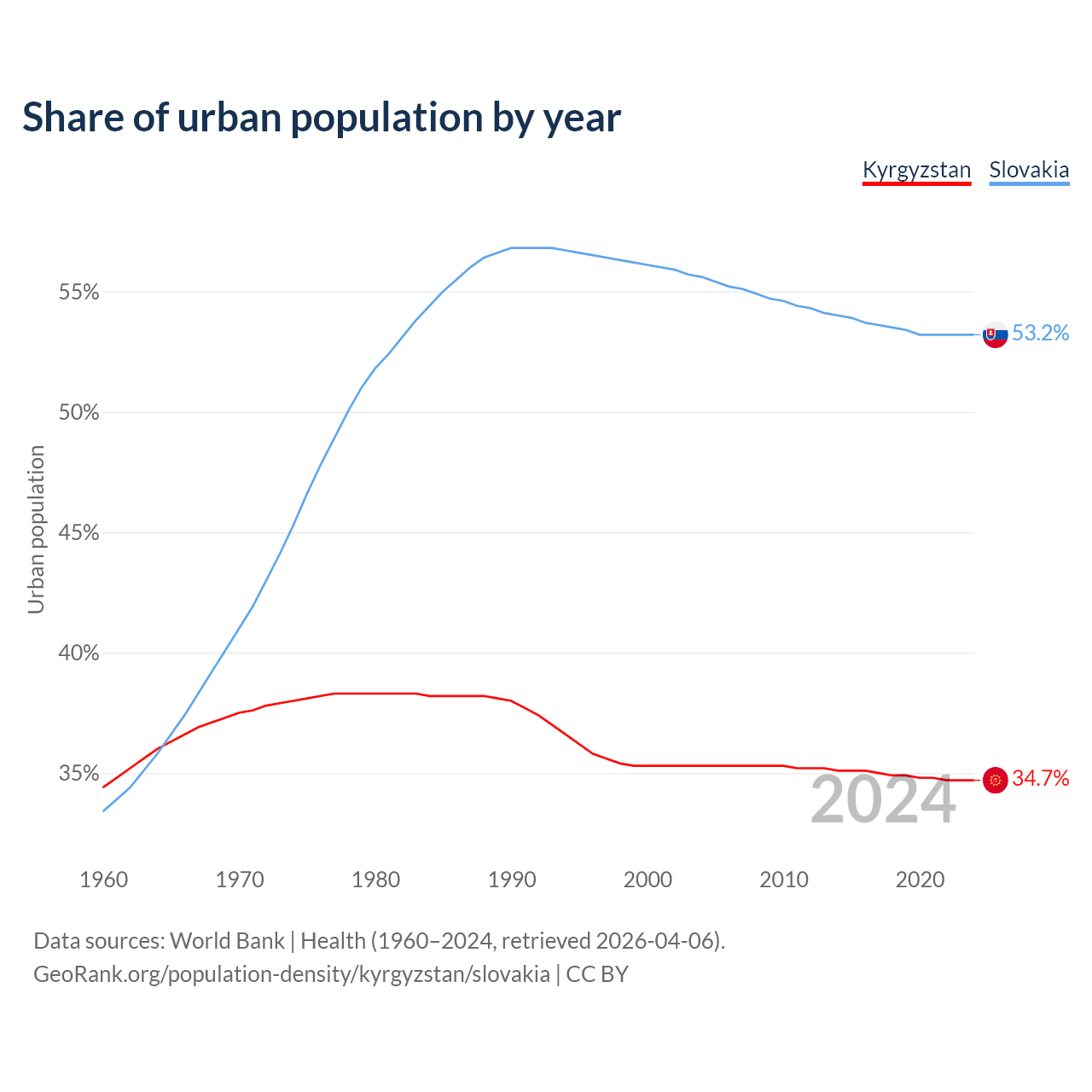 Share of urban population by year

Kyrgyzstan Slovakia

Urban population

55%
50%
45%
40%
35%

53.2%
34.7%

2024

1960 1970 1980 1990 2000 2010 2020

Data sources: World Bank | Health (1960–2024, retrieved 2026-04-06).
GeoRank.org/population-density/kyrgyzstan/slovakia | CC BY